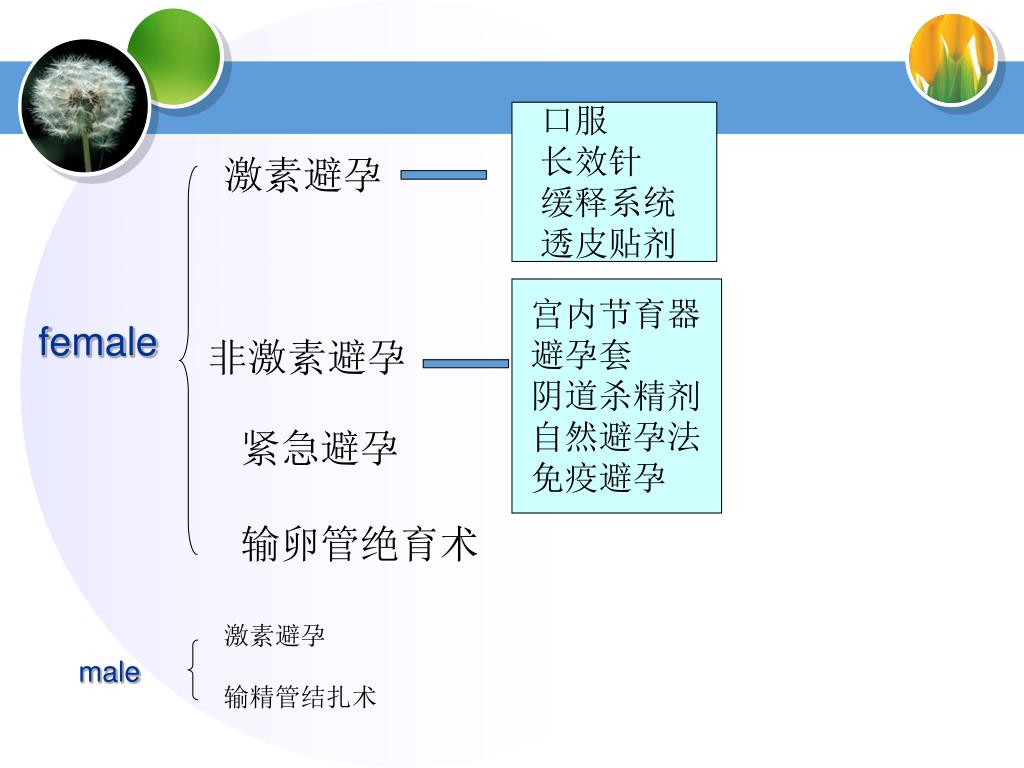 female

激素避孕

口服
长效针
缓释系统
透皮贴剂

非激素避孕

宫内节育器
避孕套
阴道杀精剂
自然避孕法
免疫避孕

紧急避孕

输卵管绝育术

male

激素避孕

输精管结扎术